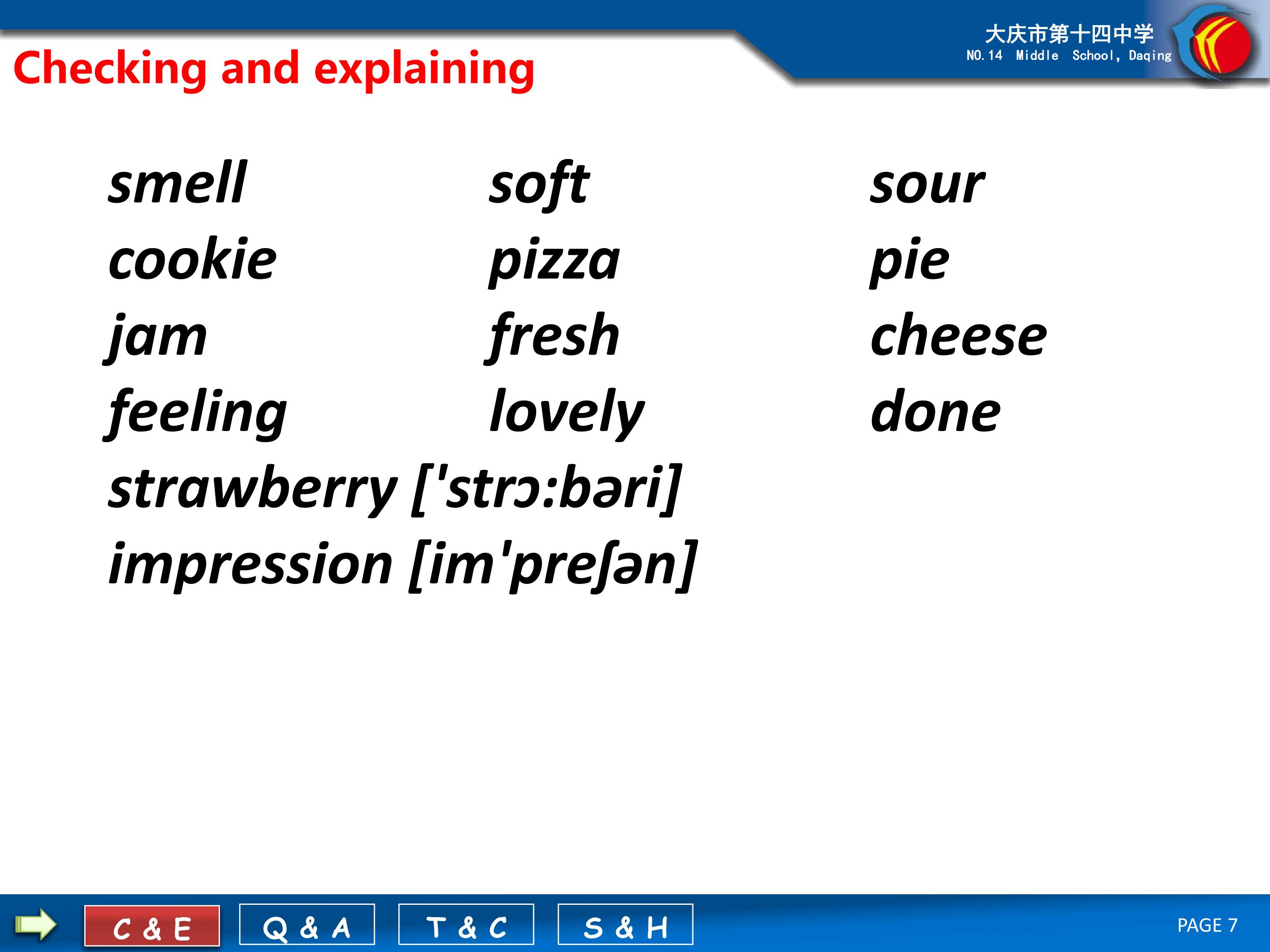 大庆市第十四中学
NO.14 Middle School, Daqing

Checking and explaining

smell
cookie
jam
feeling

soft
pizza
fresh
lovely

sour
pie
cheese
done

strawberry ['strɔ:bəri]
impression [im'preʃən]

C & E
Q & A
T & C
S & H

PAGE 7